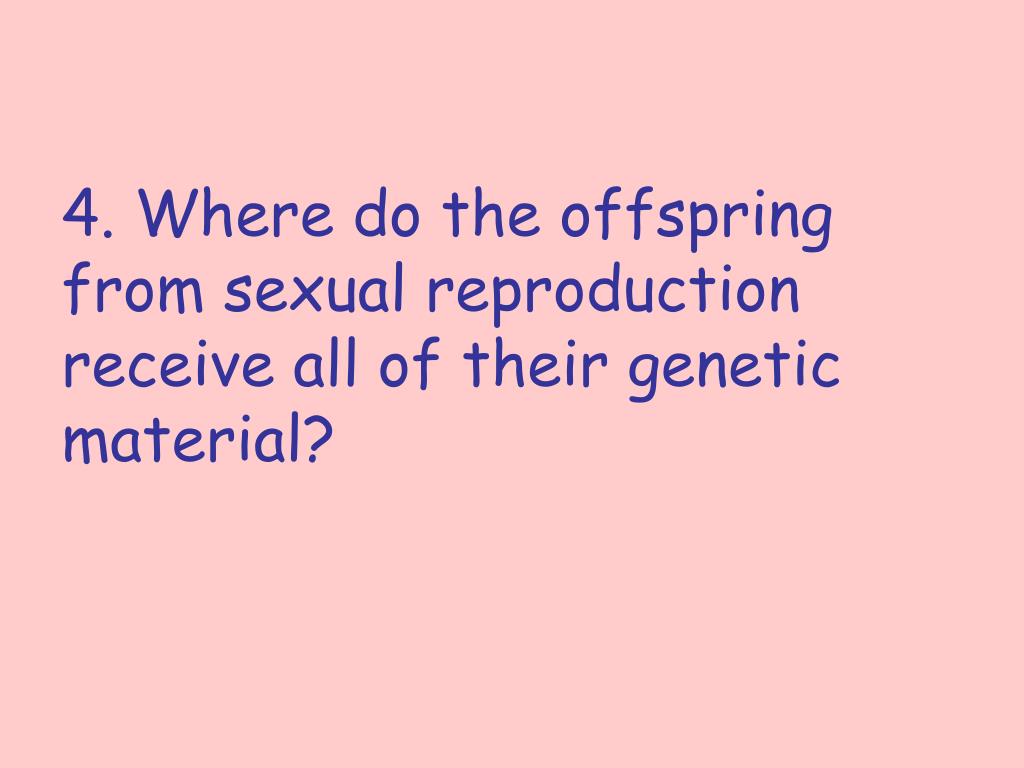 4. Where do the offspring from sexual reproduction receive all of their genetic material?